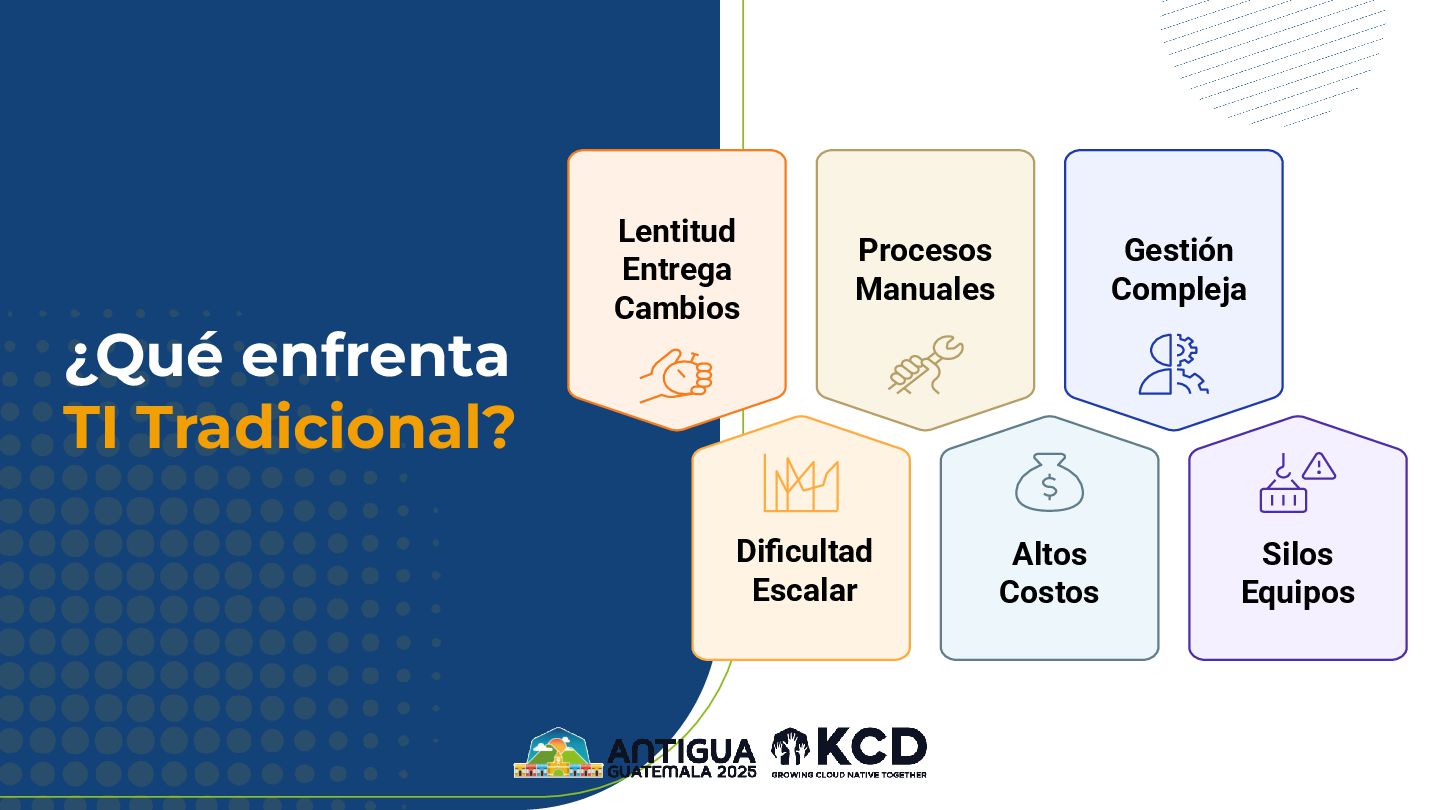 ¿Qué enfrenta TI Tradicional?

Lentitud Entrega Cambios

Procesos Manuales

Gestión Compleja

Dificultad Escalar

Altos Costos

Silos Equipos

ANTIGUA GUATEMALA 2025

KCD GROWING CLOUD NATIVE TOGETHER